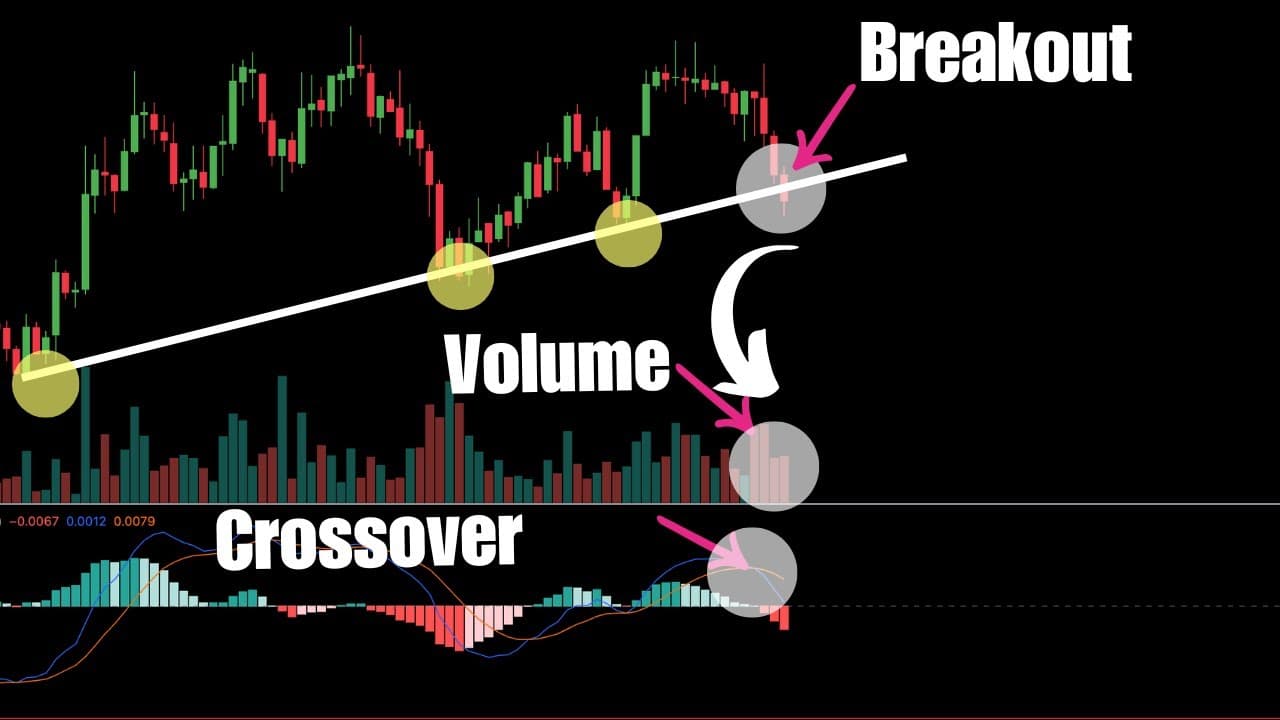 Breakout

Volume

−0.0067 0.0012 0.0079

Crossover